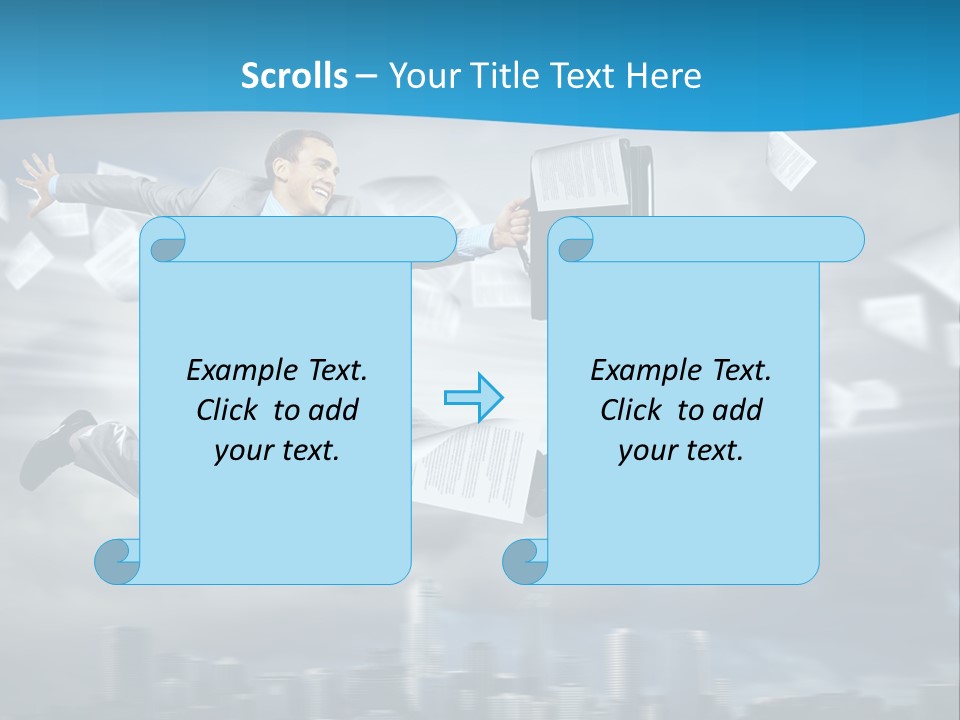 Scrolls – Your Title Text Here

Example Text. Click to add your text.

Example Text. Click to add your text.